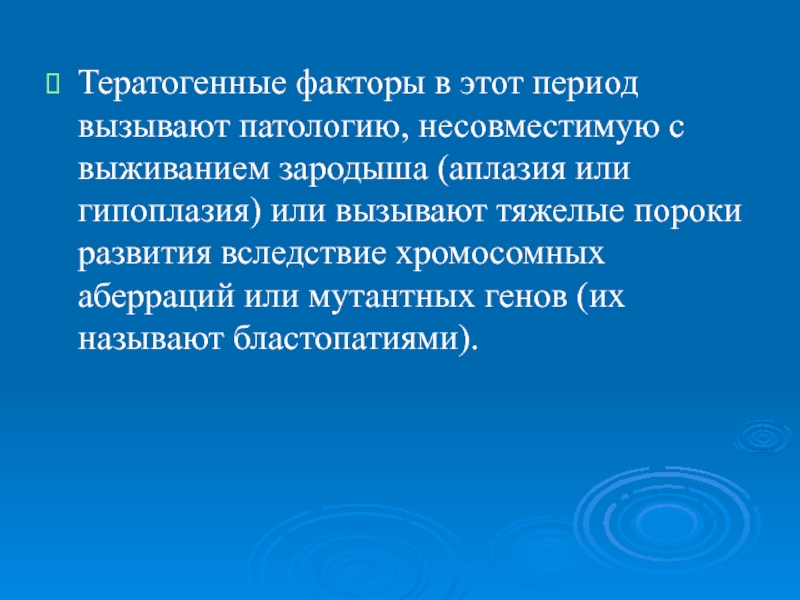 Тератогенные факторы в этот период вызывают патологию, несовместимую с выживанием зародыша (аплазия или гипоплазия) или вызывают тяжелые пороки развития вследствие хромосомных аберраций или мутантных генов (их называют бластопатиями).